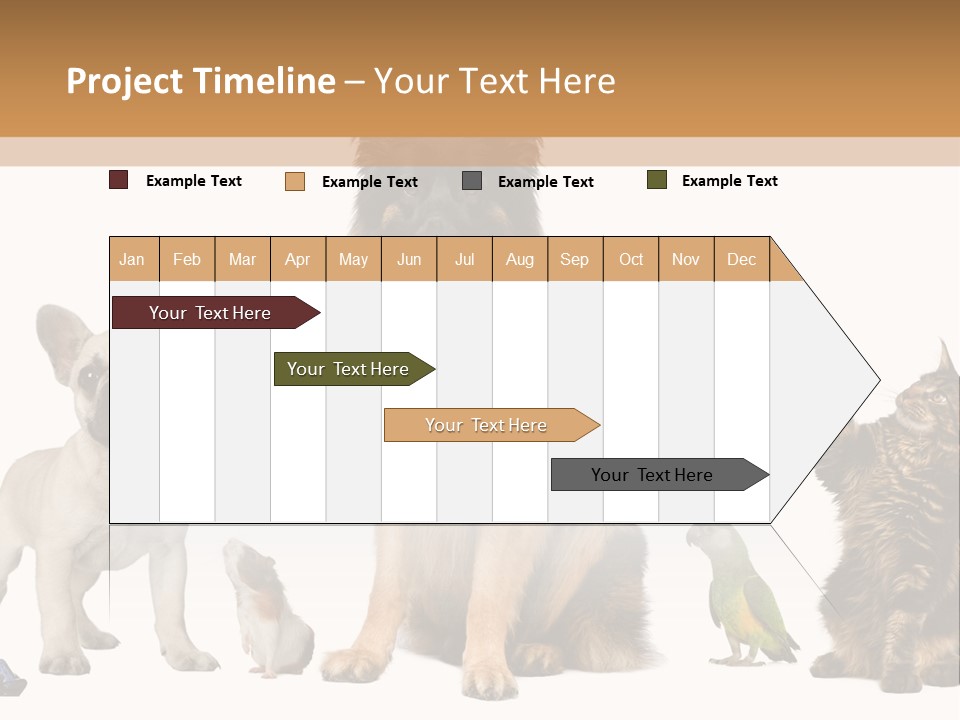 Project Timeline – Your Text Here

Example Text Example Text Example Text Example Text

| Jan | Feb | Mar | Apr | May | Jun | Jul | Aug | Sep | Oct | Nov | Dec |
|---|---|---|---|---|---|---|---|---|---|---|---|

Your Text Here

Your Text Here

Your Text Here

Your Text Here